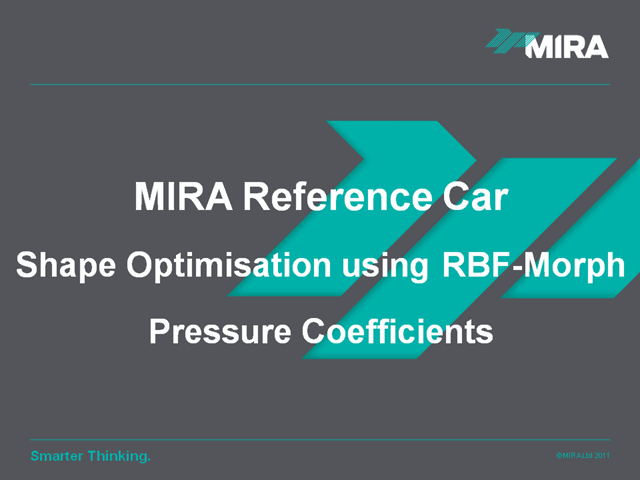 MIRA

MIRA Reference Car

Shape Optimisation using RBF-Morph

Pressure Coefficients

Smarter Thinking.

©MIRA Ltd 2011